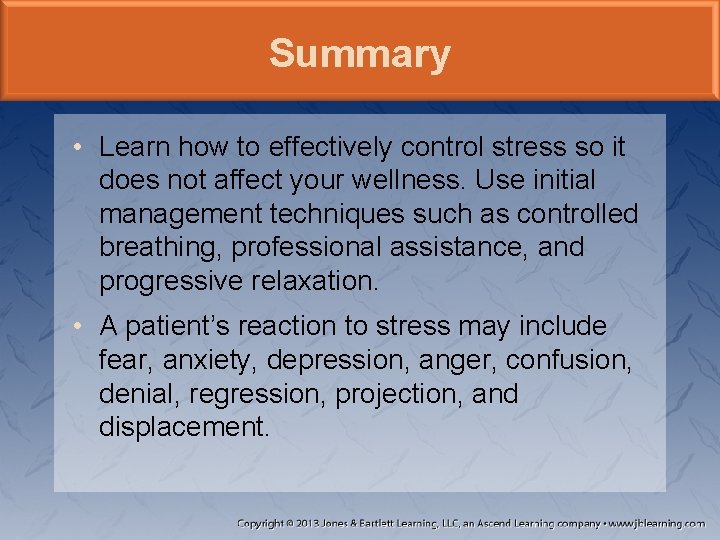 Summary

• Learn how to effectively control stress so it does not affect your wellness. Use initial management techniques such as controlled breathing, professional assistance, and progressive relaxation.

• A patient's reaction to stress may include fear, anxiety, depression, anger, confusion, denial, regression, projection, and displacement.

Copyright © 2013 Jones & Bartlett Learning, LLC, an Ascend Learning company • www.jblearning.com